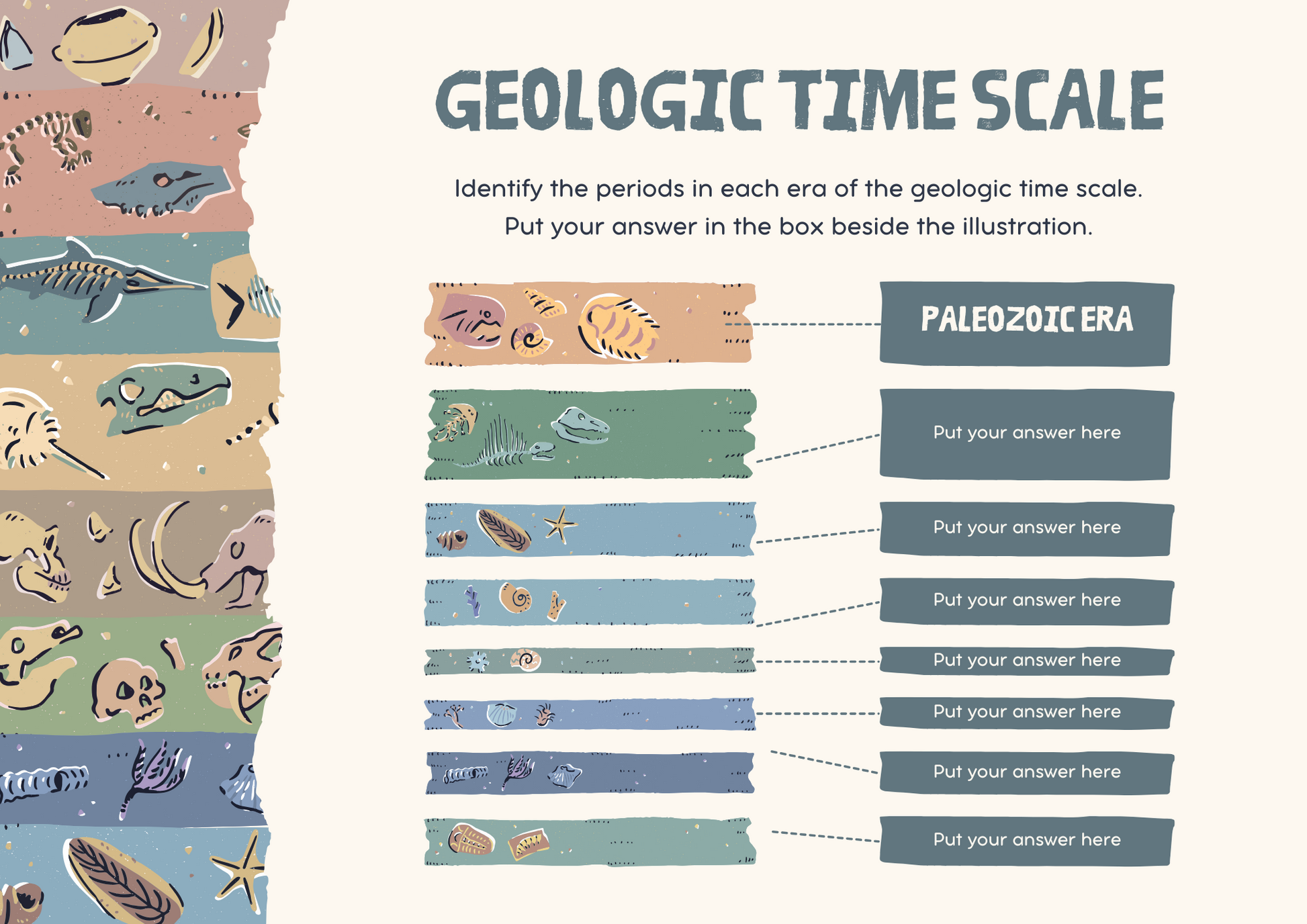 GEOLOGIC TIME SCALE

Identify the periods in each era of the geologic time scale. Put your answer in the box beside the illustration.

PALEOZOIC ERA

Put your answer here

Put your answer here

Put your answer here

Put your answer here

Put your answer here

Put your answer here

Put your answer here